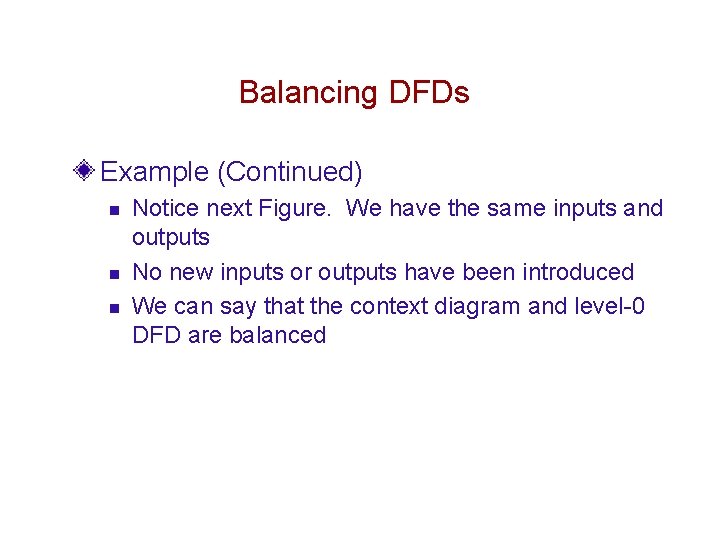 Balancing DFDs

Example (Continued)

Notice next Figure. We have the same inputs and outputs

No new inputs or outputs have been introduced

We can say that the context diagram and level-0 DFD are balanced